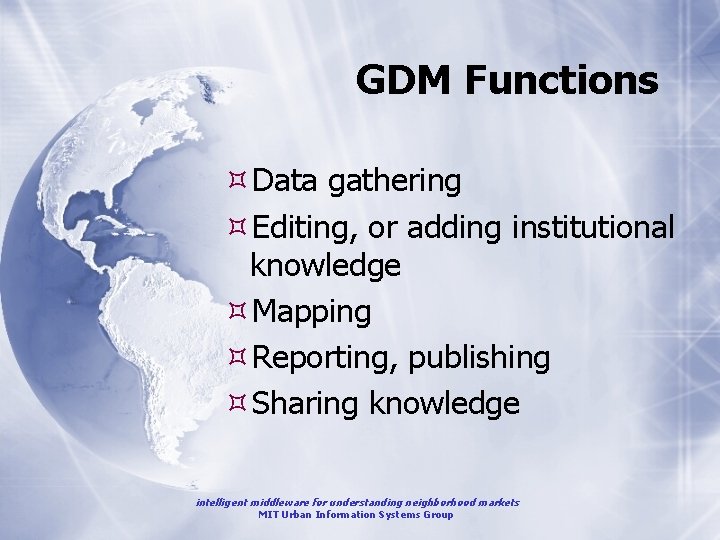 GDM Functions

¤ Data gathering

¤ Editing, or adding institutional knowledge

¤ Mapping

¤ Reporting, publishing

¤ Sharing knowledge

intelligent middleware for understanding neighborhood markets
MIT Urban Information Systems Group